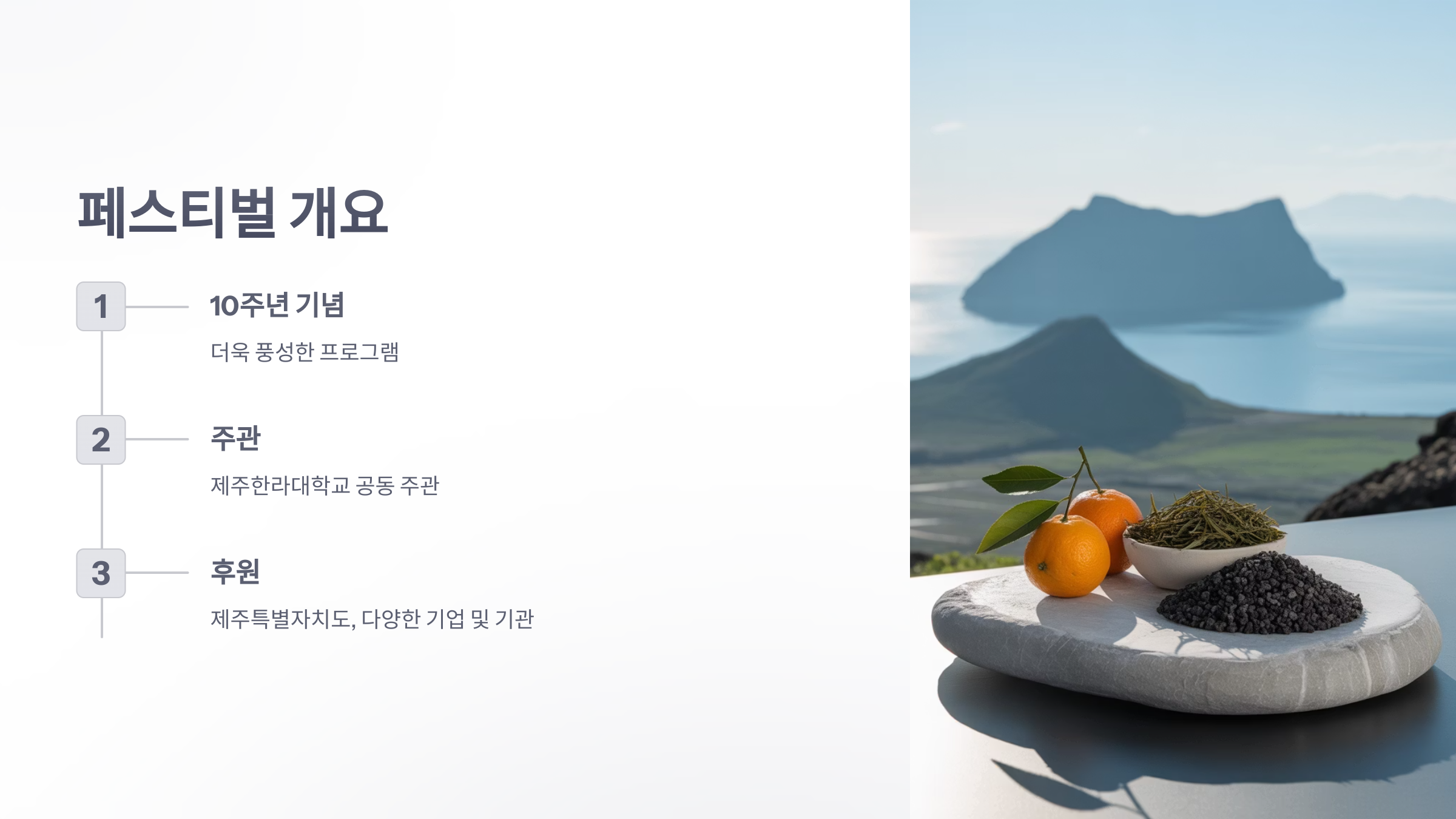 페스티벌 개요

1

10주년 기념

더욱 풍성한 프로그램

2

주관

제주한라대학교 공동 주관

3

후원

제주특별자치도, 다양한 기업 및 기관